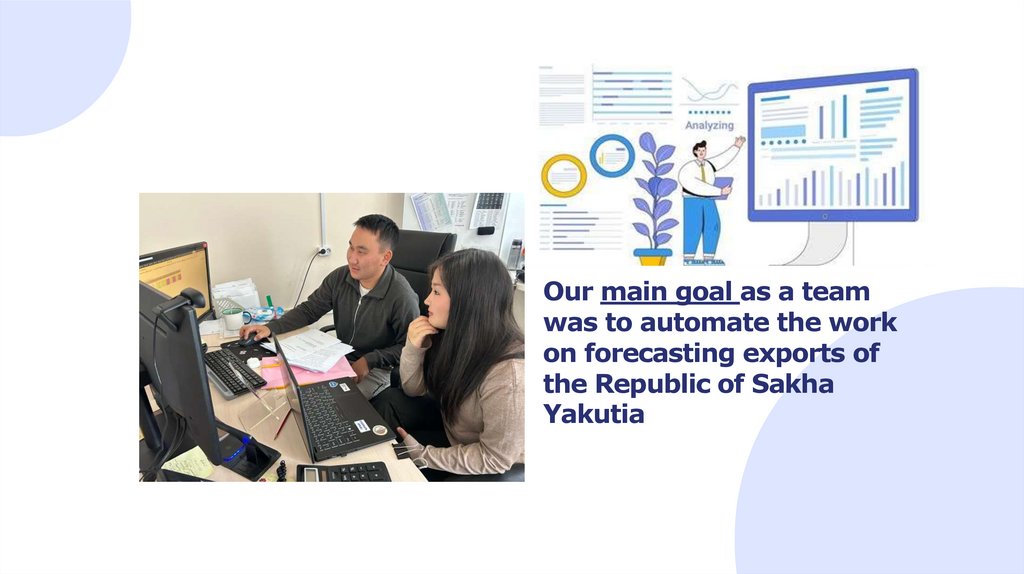 Analyzing

Our main goal as a team was to automate the work on forecasting exports of the Republic of Sakha Yakutia